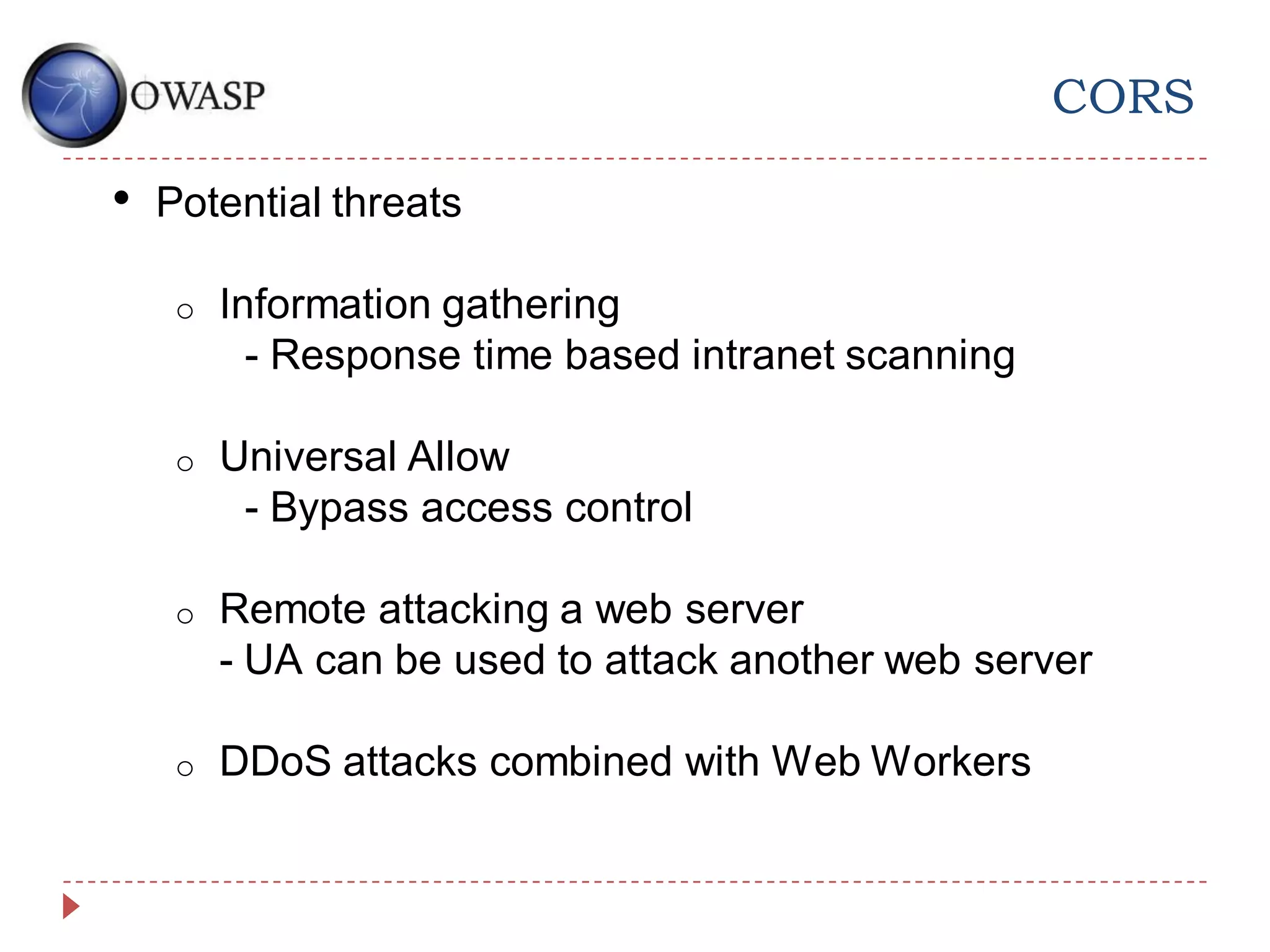 OWASP

CORS

• Potential threats

○ Information gathering
- Response time based intranet scanning

○ Universal Allow
- Bypass access control

○ Remote attacking a web server
- UA can be used to attack another web server

○ DDoS attacks combined with Web Workers